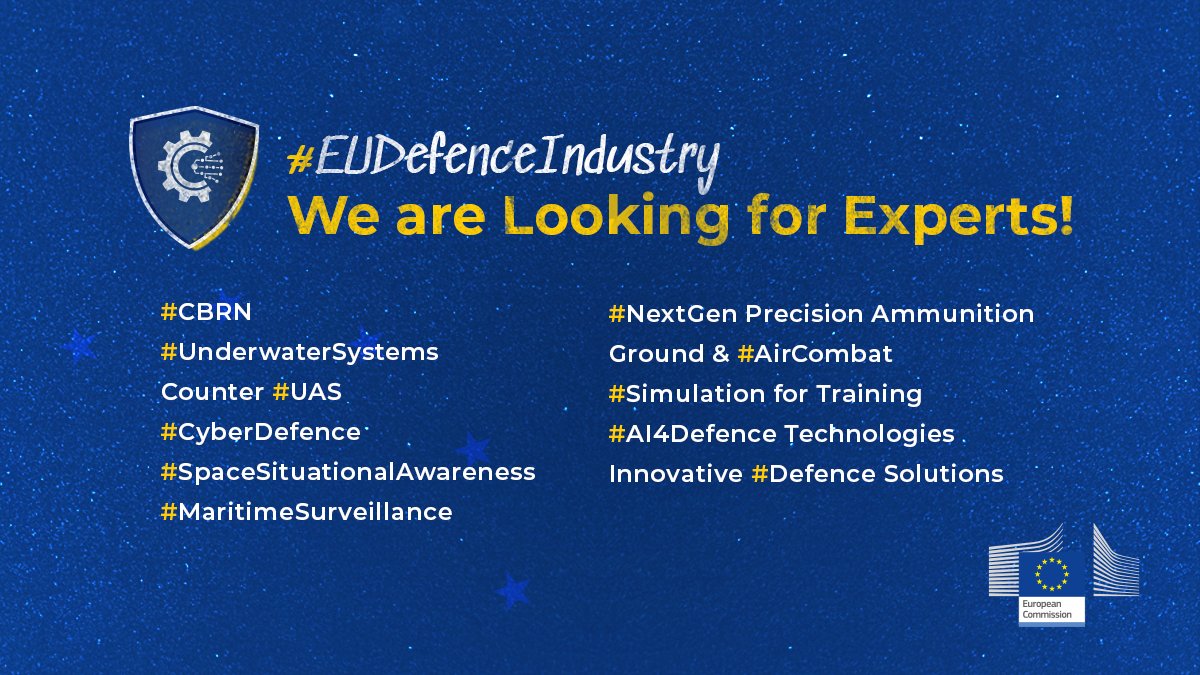 #EUDefenceIndustry
We are Looking for Experts!

#CBRN
#UnderwaterSystems
Counter #UAS
#CyberDefence
#SpaceSituationalAwareness
#MaritimeSurveillance

#NextGen Precision Ammunition
Ground & #AirCombat
#Simulation for Training
#AI4Defence Technologies
Innovative #Defence Solutions

European Commission